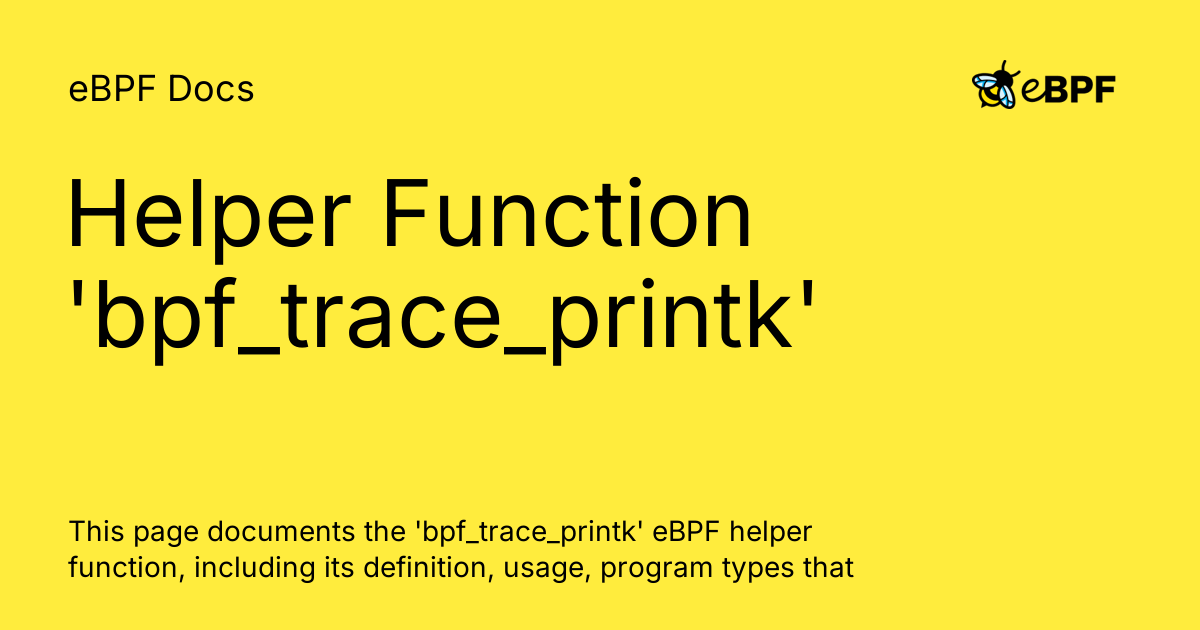 eBPF Docs

eBPF

Helper Function 'bpf_trace_printk'

This page documents the 'bpf_trace_printk' eBPF helper function, including its definition, usage, program types that